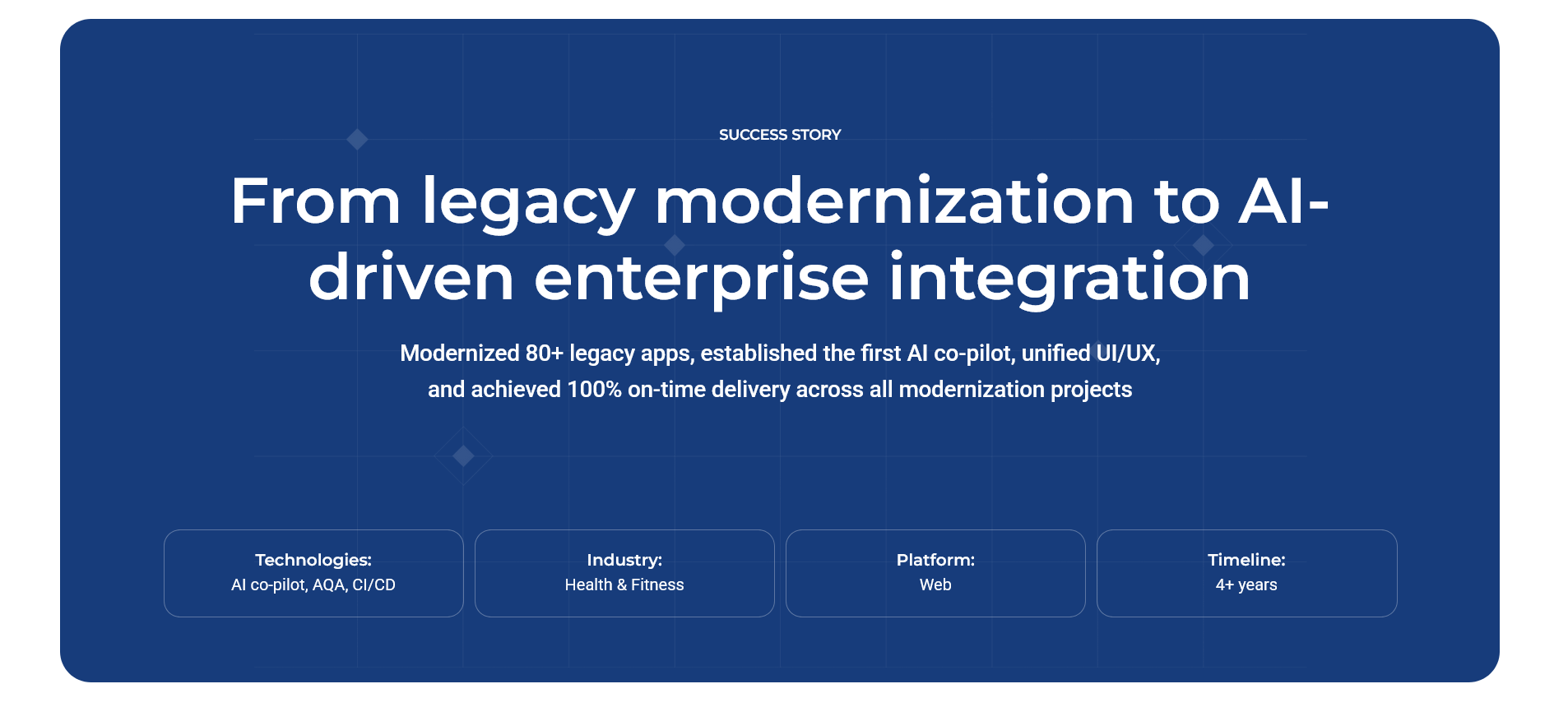 SUCCESS STORY

From legacy modernization to AI-driven enterprise integration

Modernized 80+ legacy apps, established the first AI co-pilot, unified UI/UX, and achieved 100% on-time delivery across all modernization projects

Technologies:
AI co-pilot, AQA, CI/CD

Industry:
Health & Fitness

Platform:
Web

Timeline:
4+ years